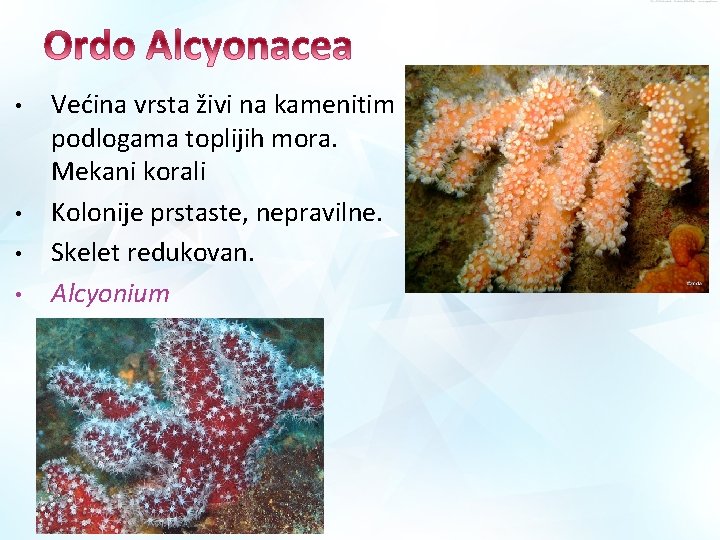 Ordo Alcyonacea

• Većina vrsta živi na kamenitim podlogama toplijih mora. Mekani korali

• Kolonije prstaste, nepravilne.

• Skelet redukovan.

• Alcyonium